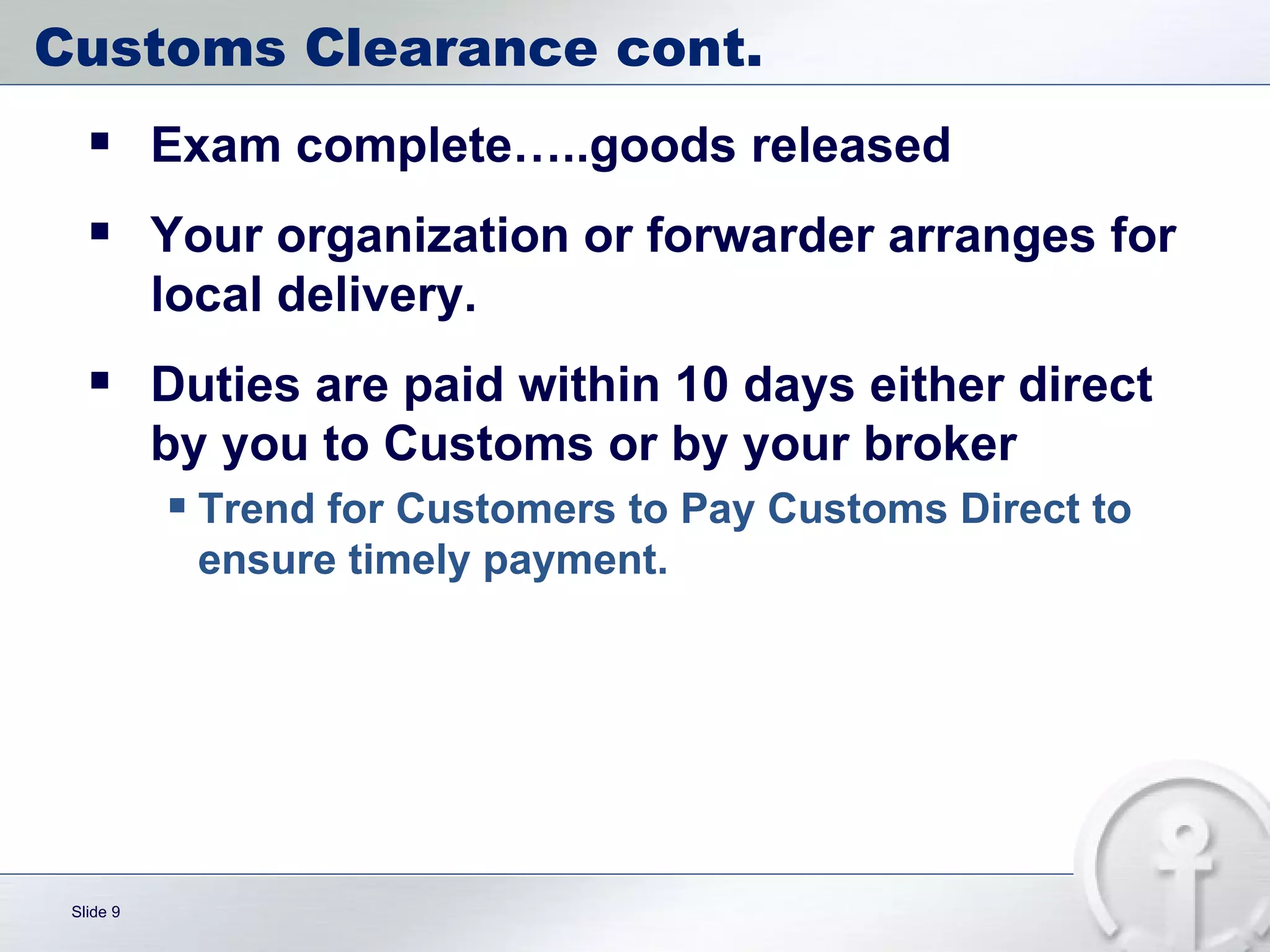 Customs Clearance cont.

▪ Exam complete…..goods released

▪ Your organization or forwarder arranges for local delivery.

▪ Duties are paid within 10 days either direct by you to Customs or by your broker

▪ Trend for Customers to Pay Customs Direct to ensure timely payment.

Slide 9